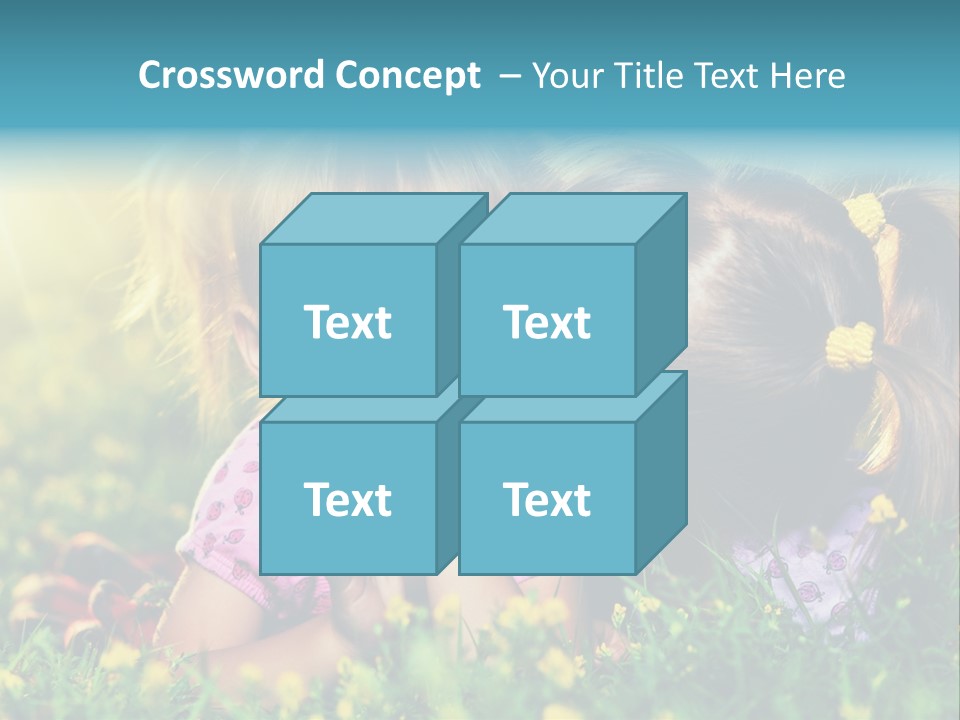 Crossword Concept – Your Title Text Here

Text

Text

Text

Text